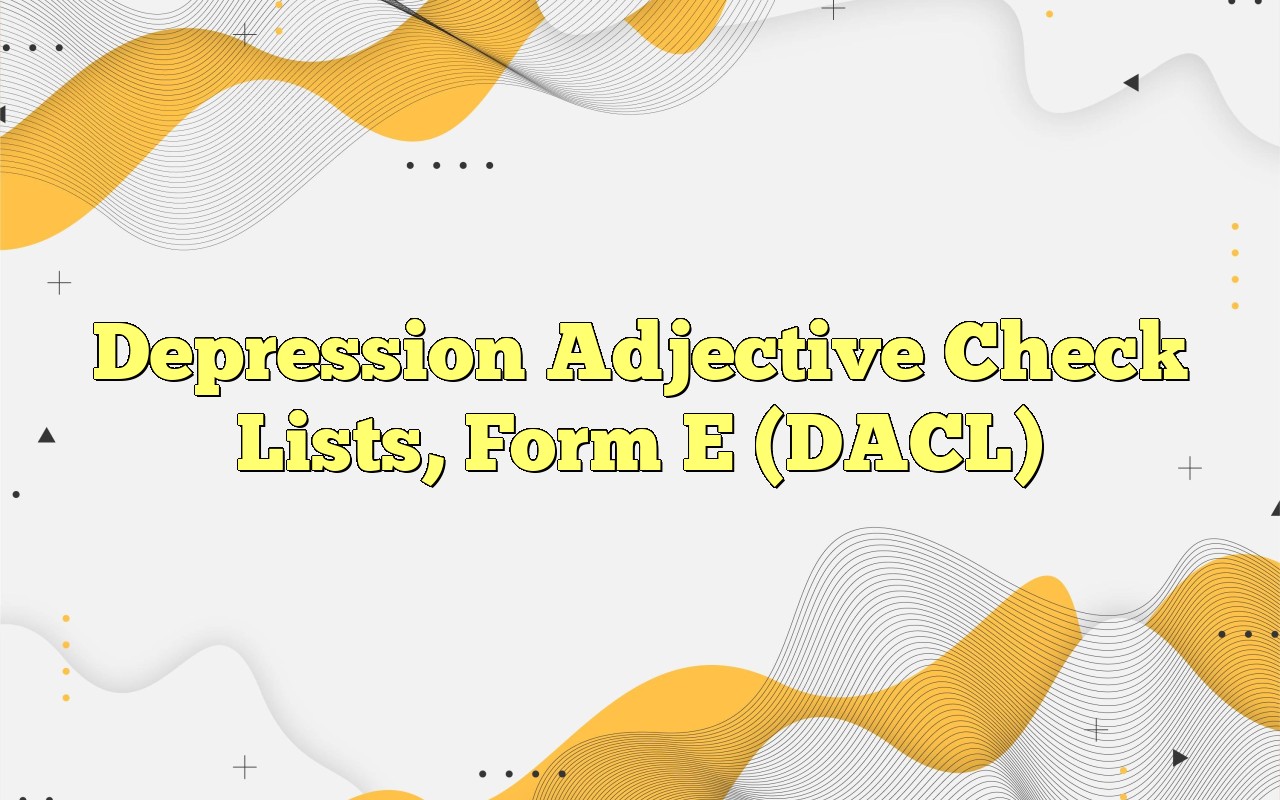 Depression Adjective Check Lists, Form E (DACL)